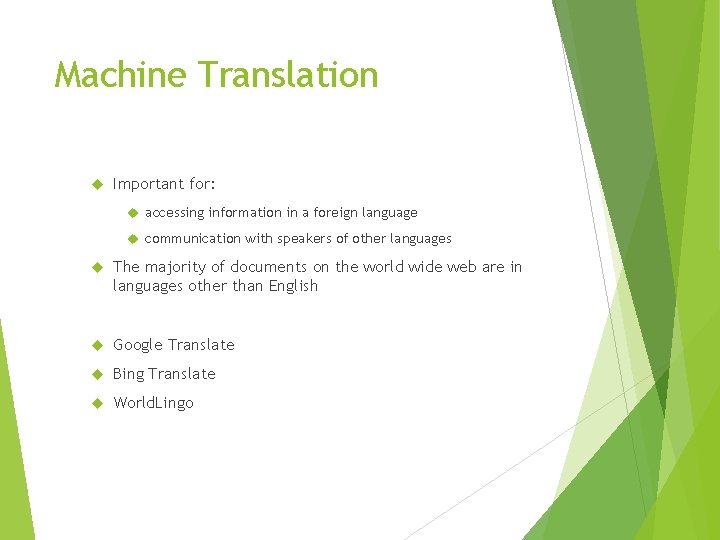 Machine Translation

Important for:

accessing information in a foreign language

communication with speakers of other languages

The majority of documents on the world wide web are in languages other than English

Google Translate

Bing Translate

WorldLingo